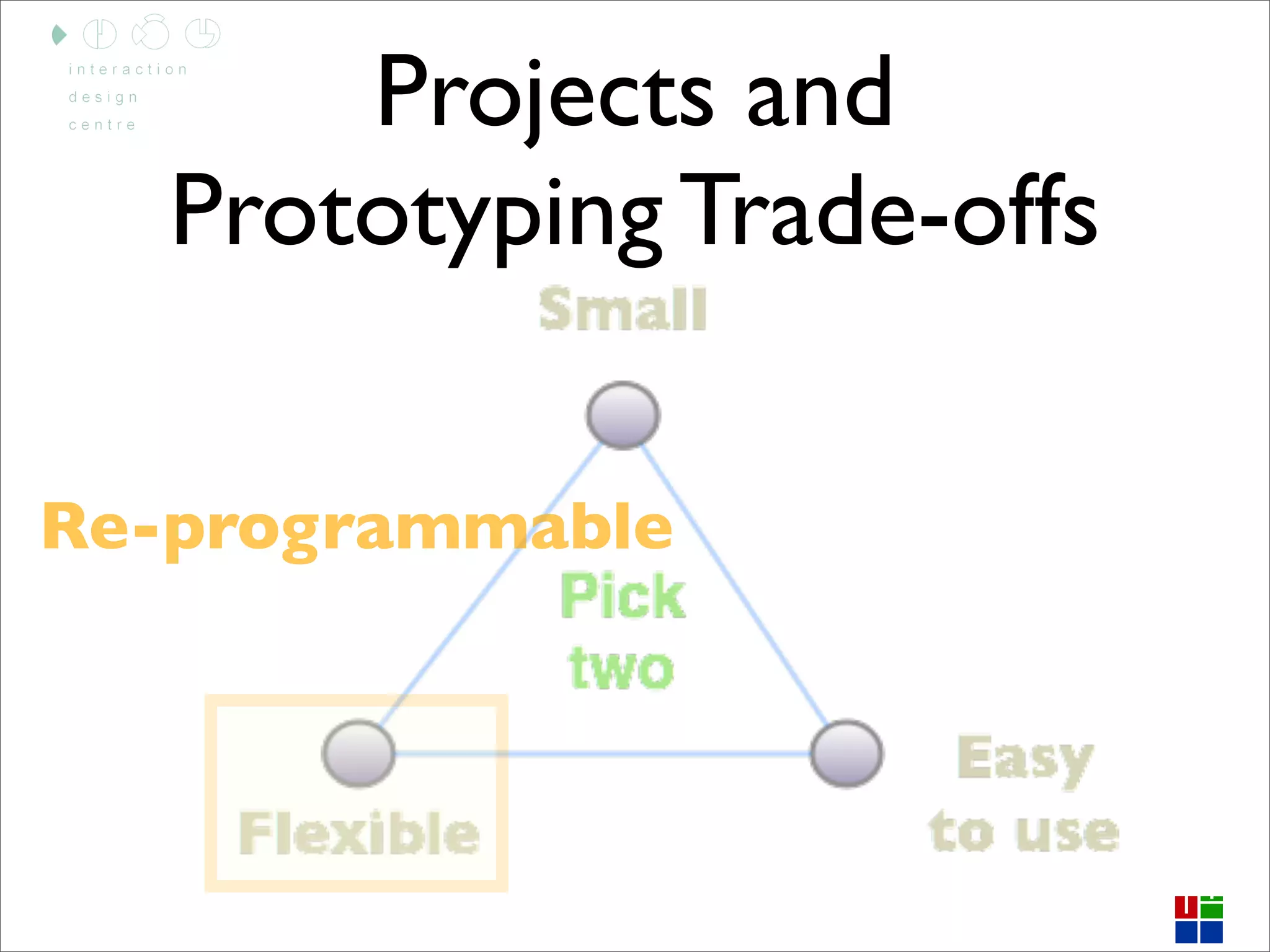 interaction
design
centre

Projects and Prototyping Trade-offs

Small

Re-programmable

Pick two

Flexible

Easy to use